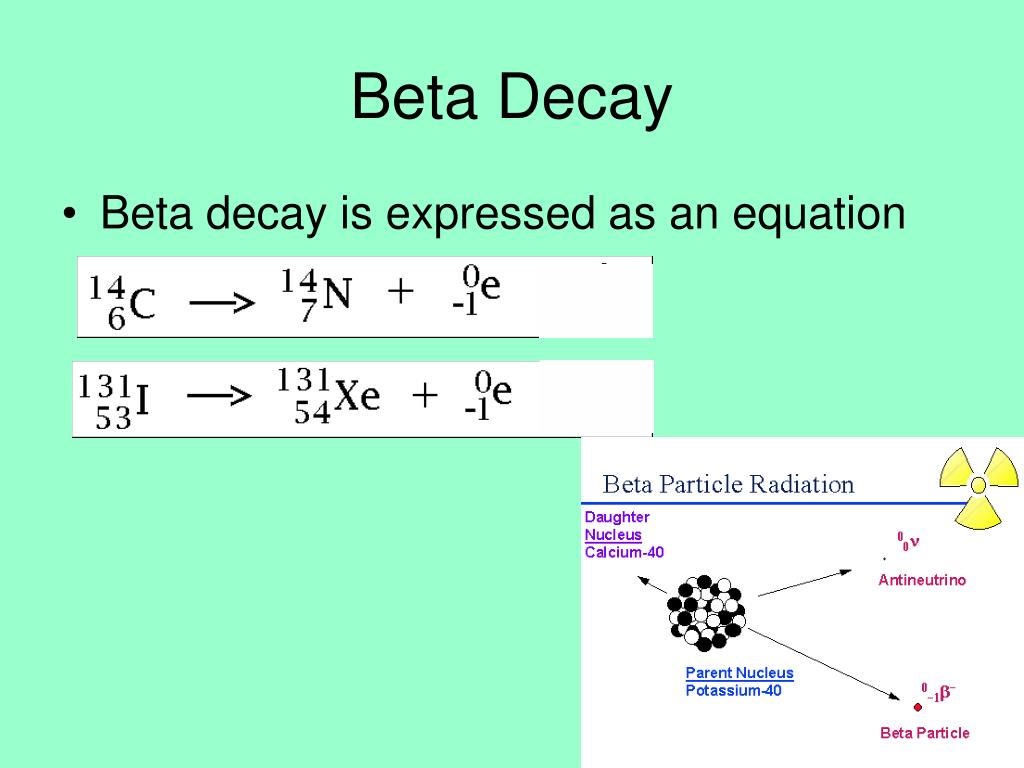 Beta Decay

• Beta decay is expressed as an equation

$^{14}_{6}C \longrightarrow ^{14}_{7}N + ^{0}_{-1}e$

$^{131}_{53}I \longrightarrow ^{131}_{54}Xe + ^{0}_{-1}e$

Beta Particle Radiation

Daughter Nucleus Calcium-40

$^{0}_{0}\nu$
Antineutrino

Parent Nucleus Potassium-40

$^{0}_{-1}\beta^{-}$
Beta Particle